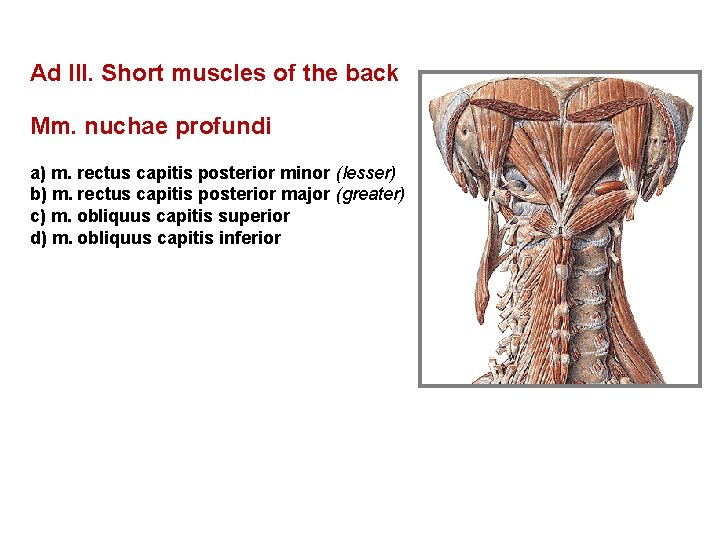 Ad III. Short muscles of the back

Mm. nuchae profundi

a) m. rectus capitis posterior minor (lesser)
b) m. rectus capitis posterior major (greater)
c) m. obliquus capitis superior
d) m. obliquus capitis inferior